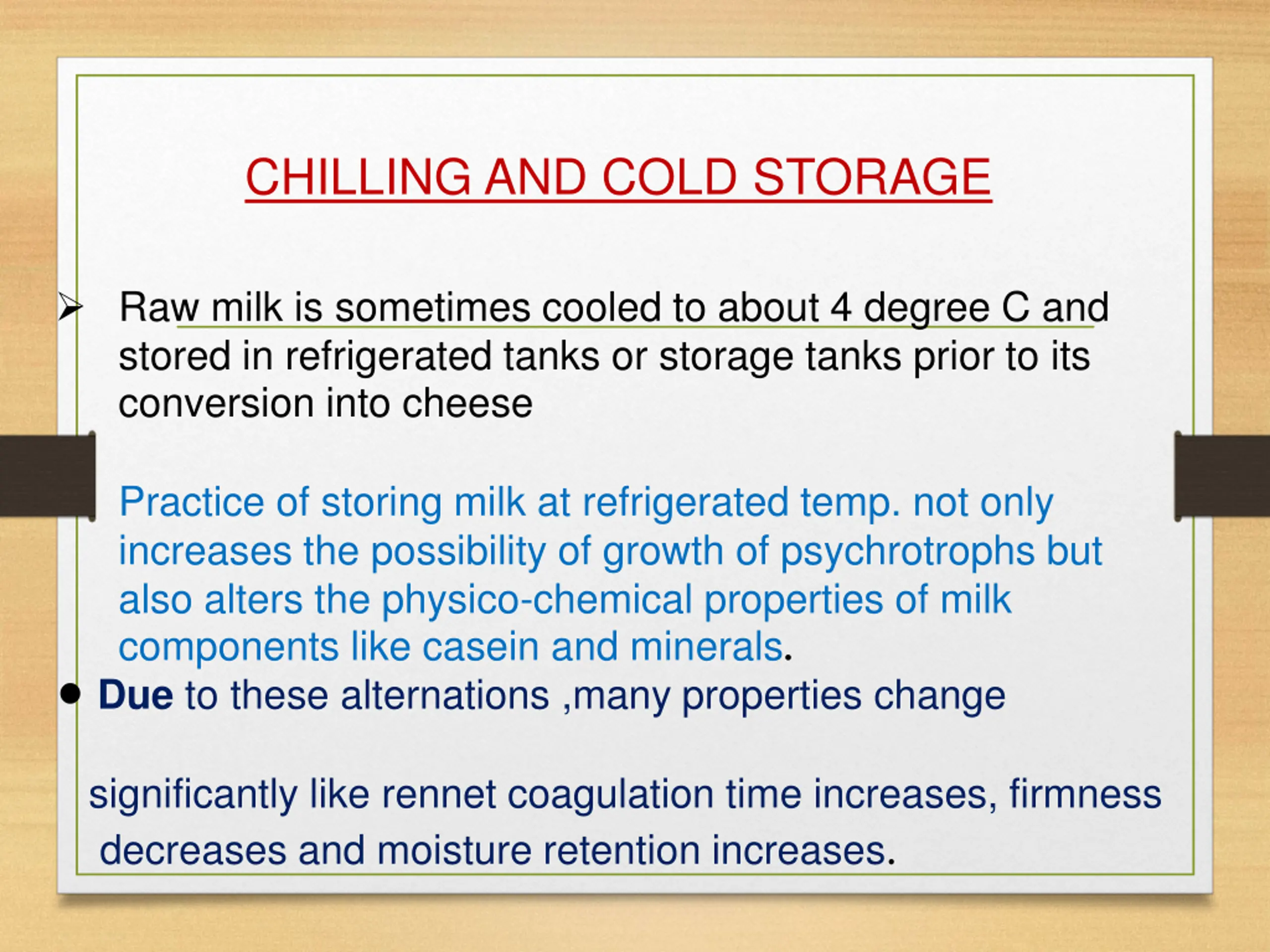 CHILLING AND COLD STORAGE

➢ Raw milk is sometimes cooled to about 4 degree C and stored in refrigerated tanks or storage tanks prior to its conversion into cheese

Practice of storing milk at refrigerated temp. not only increases the possibility of growth of psychrotrophs but also alters the physico-chemical properties of milk components like casein and minerals.

• Due to these alternations ,many properties change

significantly like rennet coagulation time increases, firmness decreases and moisture retention increases.